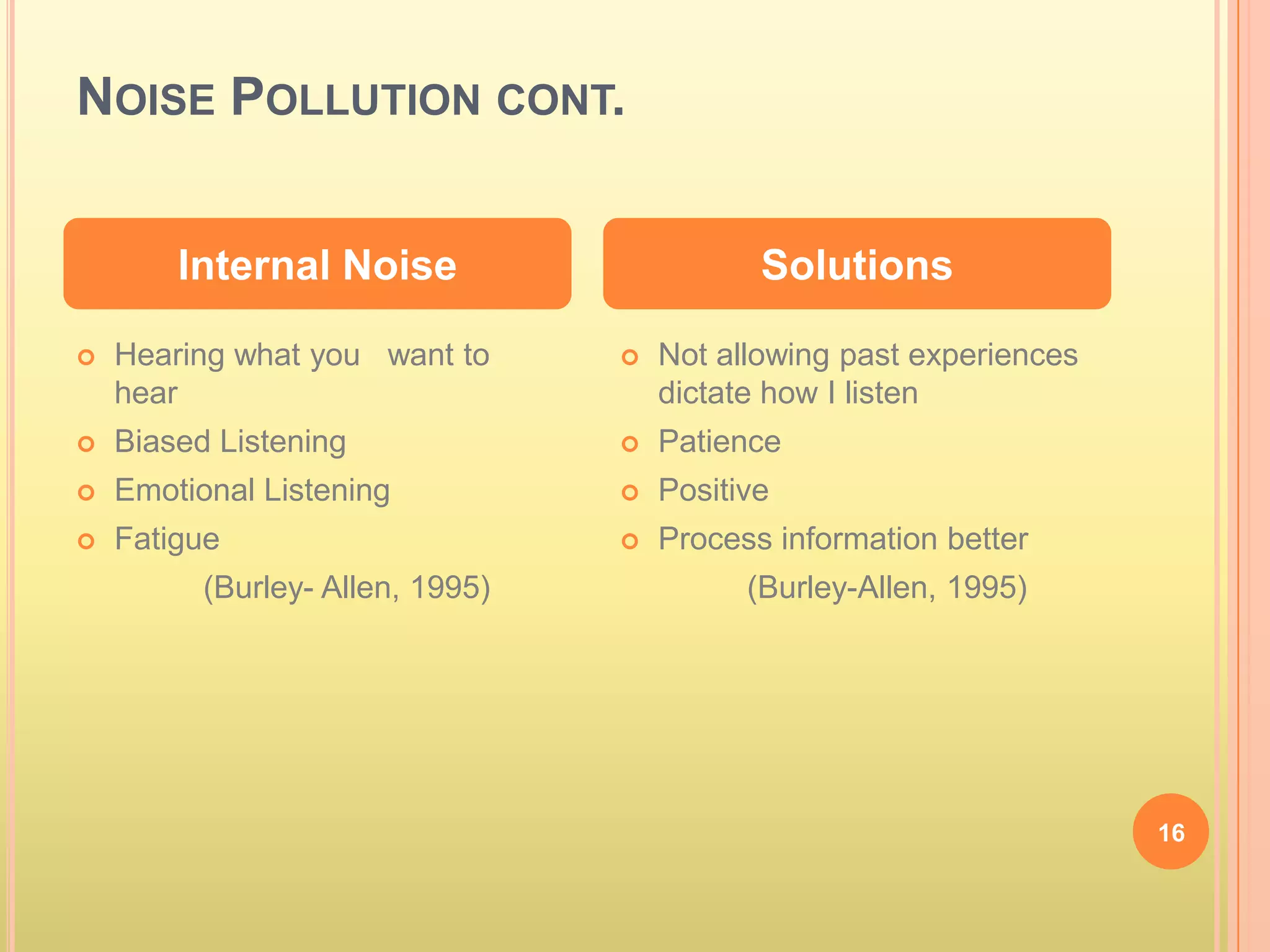 NOISE POLLUTION CONT.

Internal Noise

- Hearing what you want to hear
- Biased Listening
- Emotional Listening
- Fatigue

(Burley- Allen, 1995)

Solutions

- Not allowing past experiences dictate how I listen
- Patience
- Positive
- Process information better

(Burley-Allen, 1995)

16